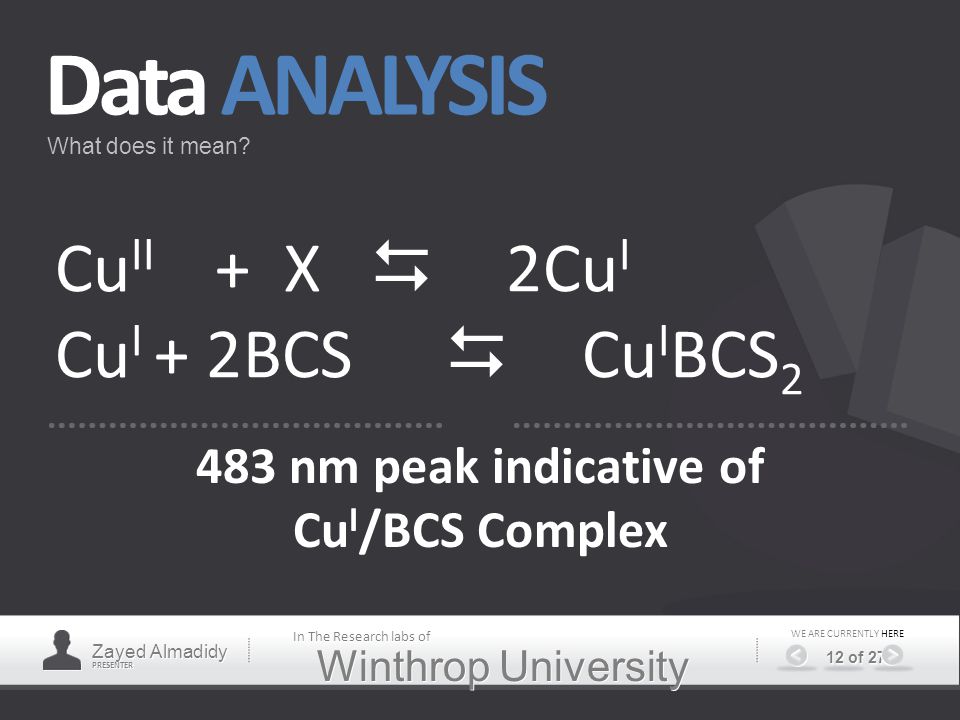 Data ANALYSIS
What does it mean?

$Cu^{II} + X \leftrightarrows 2Cu^{I}$
$Cu^{I} + 2BCS \leftrightarrows Cu^{I}BCS_2$

483 nm peak indicative of $Cu^{I}$/BCS Complex

Zayed Almadidy
PRESENTER

In The Research labs of
Winthrop University

WE ARE CURRENTLY HERE
12 of 27